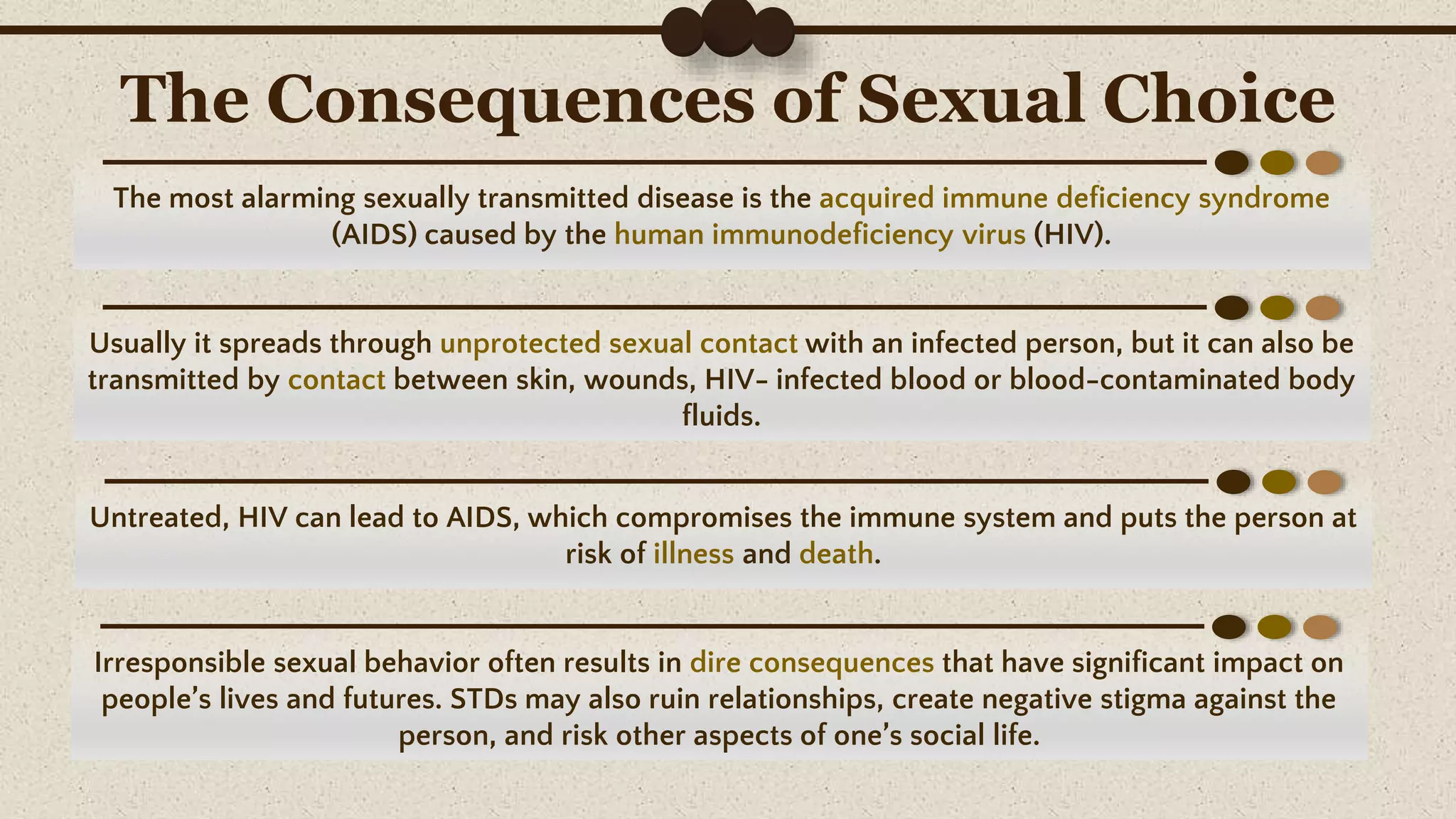 The Consequences of Sexual Choice

The most alarming sexually transmitted disease is the acquired immune deficiency syndrome (AIDS) caused by the human immunodeficiency virus (HIV).

Usually it spreads through unprotected sexual contact with an infected person, but it can also be transmitted by contact between skin, wounds, HIV- infected blood or blood-contaminated body fluids.

Untreated, HIV can lead to AIDS, which compromises the immune system and puts the person at risk of illness and death.

Irresponsible sexual behavior often results in dire consequences that have significant impact on people's lives and futures. STDs may also ruin relationships, create negative stigma against the person, and risk other aspects of one's social life.